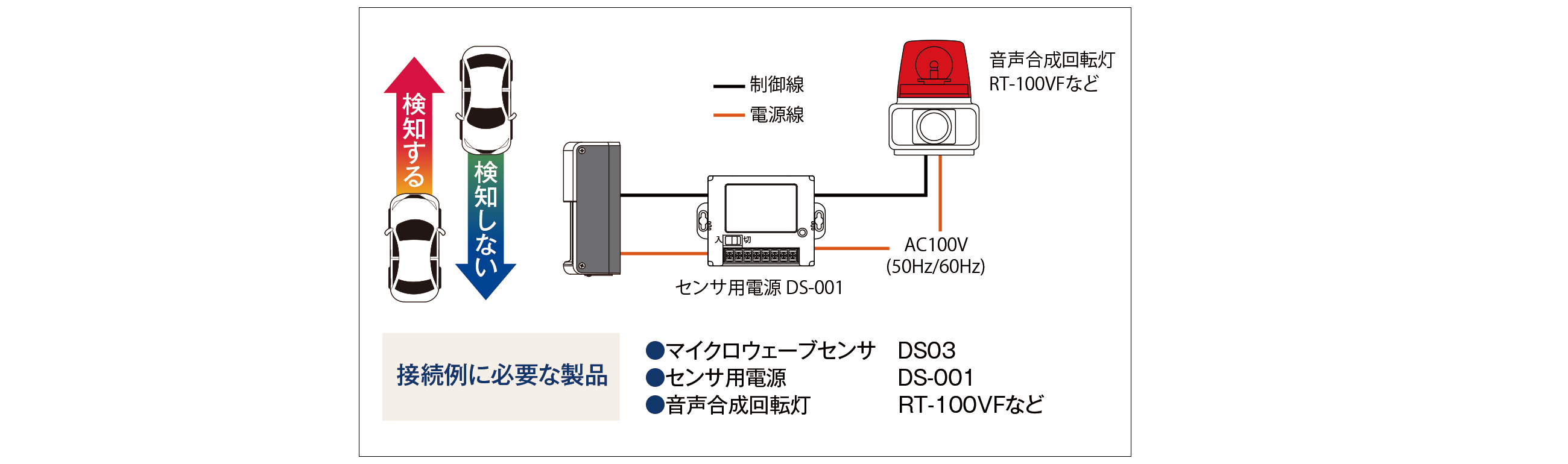 検知する

検知しない

制御線
電源線

音声合成回転灯
RT-100VFなど

入 切

AC100V
(50Hz/60Hz)

センサ用電源 DS-001

接続例に必要な製品

●マイクロウェーブセンサ　DS03
●センサ用電源　DS-001
●音声合成回転灯　RT-100VFなど